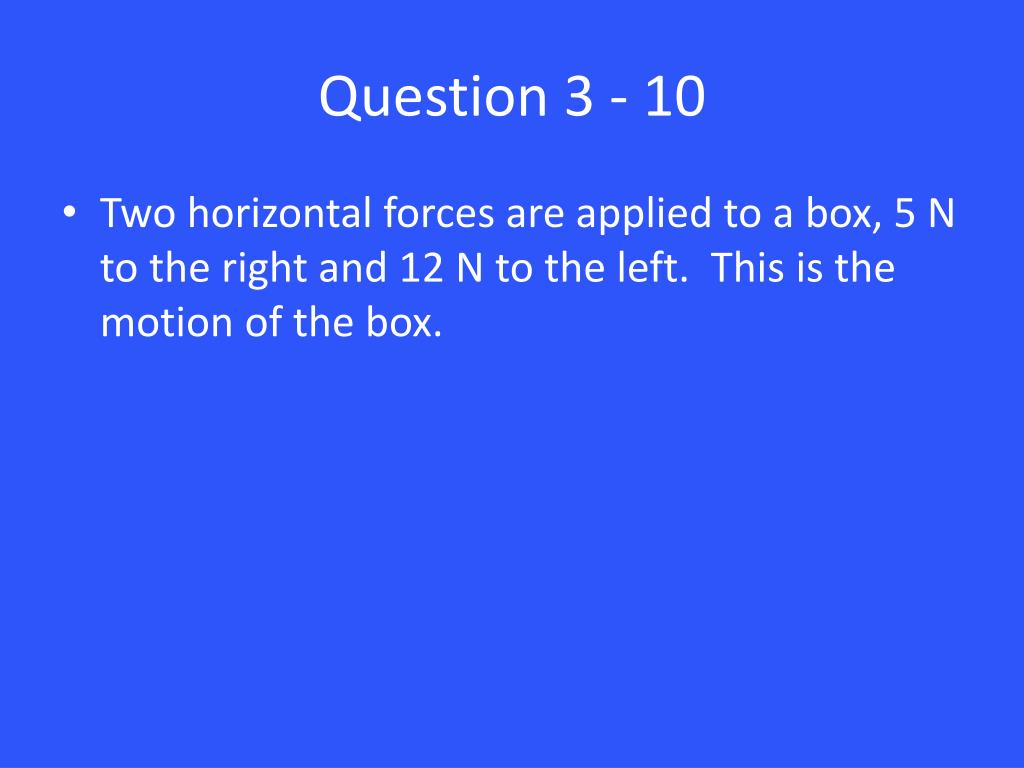 Question 3 - 10

• Two horizontal forces are applied to a box, 5 N to the right and 12 N to the left. This is the motion of the box.